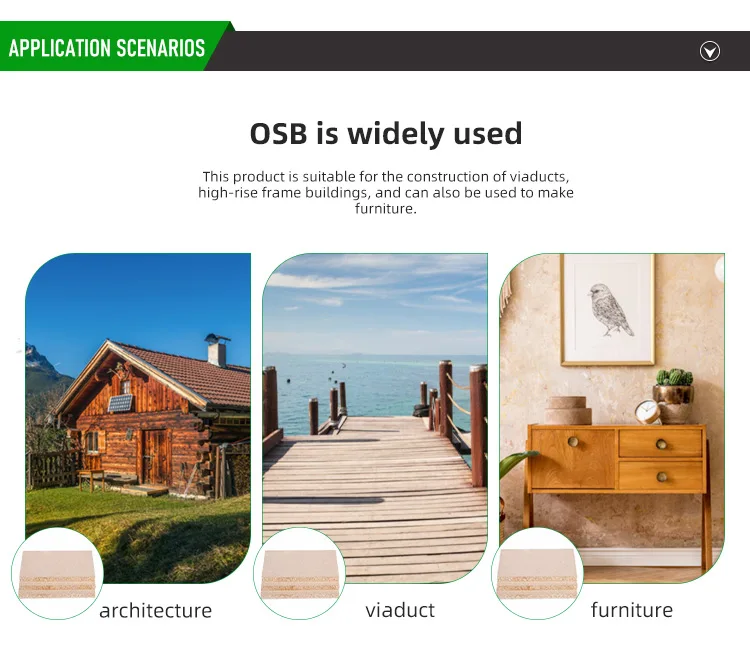 APPLICATION SCENARIOS

OSB is widely used

This product is suitable for the construction of viaducts, high-rise frame buildings, and can also be used to make furniture.

architecture

viaduct

furniture